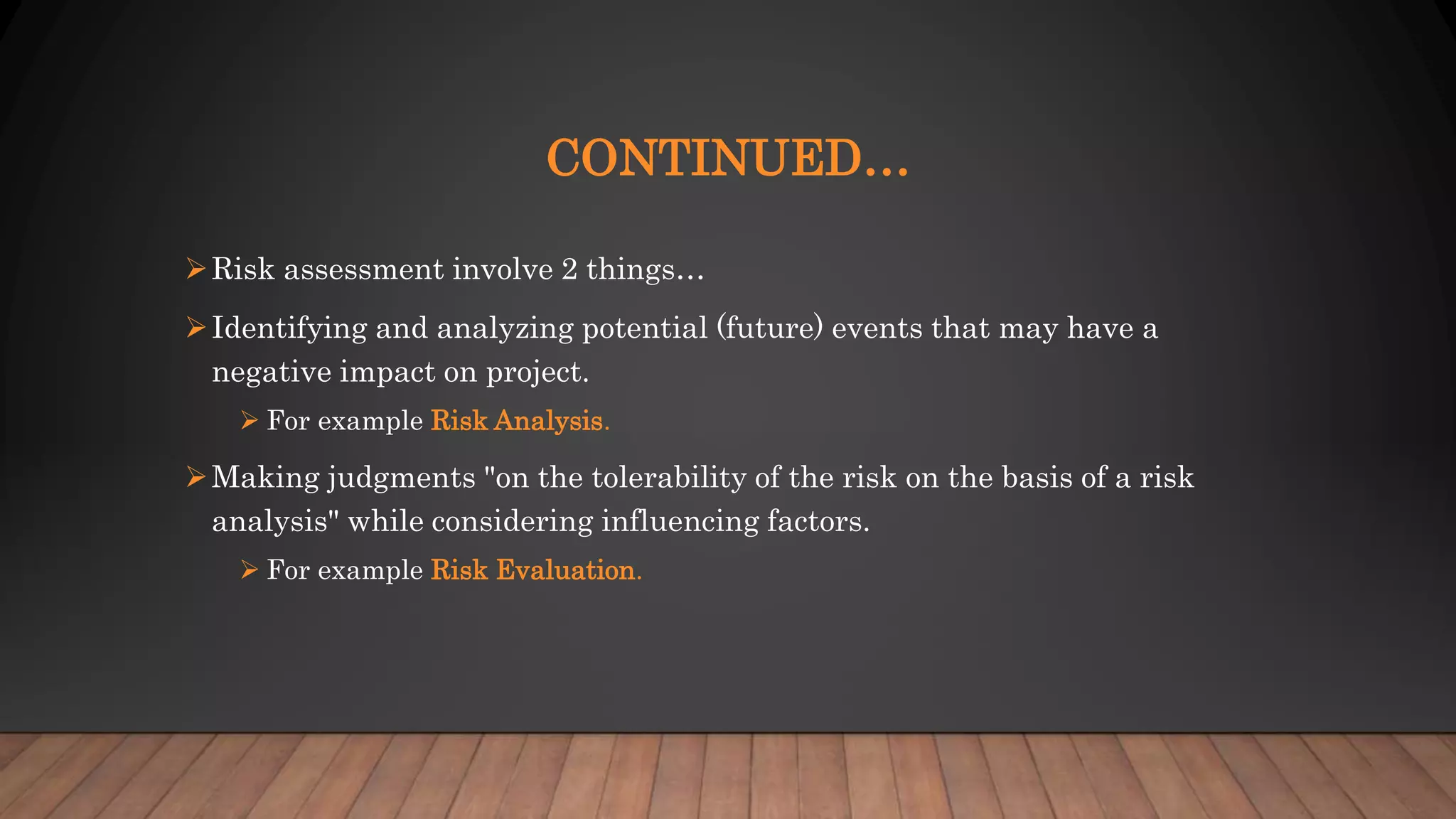 CONTINUED…

➢ Risk assessment involve 2 things…

➢ Identifying and analyzing potential (future) events that may have a negative impact on project.

➢ For example Risk Analysis.

➢ Making judgments "on the tolerability of the risk on the basis of a risk analysis" while considering influencing factors.

➢ For example Risk Evaluation.